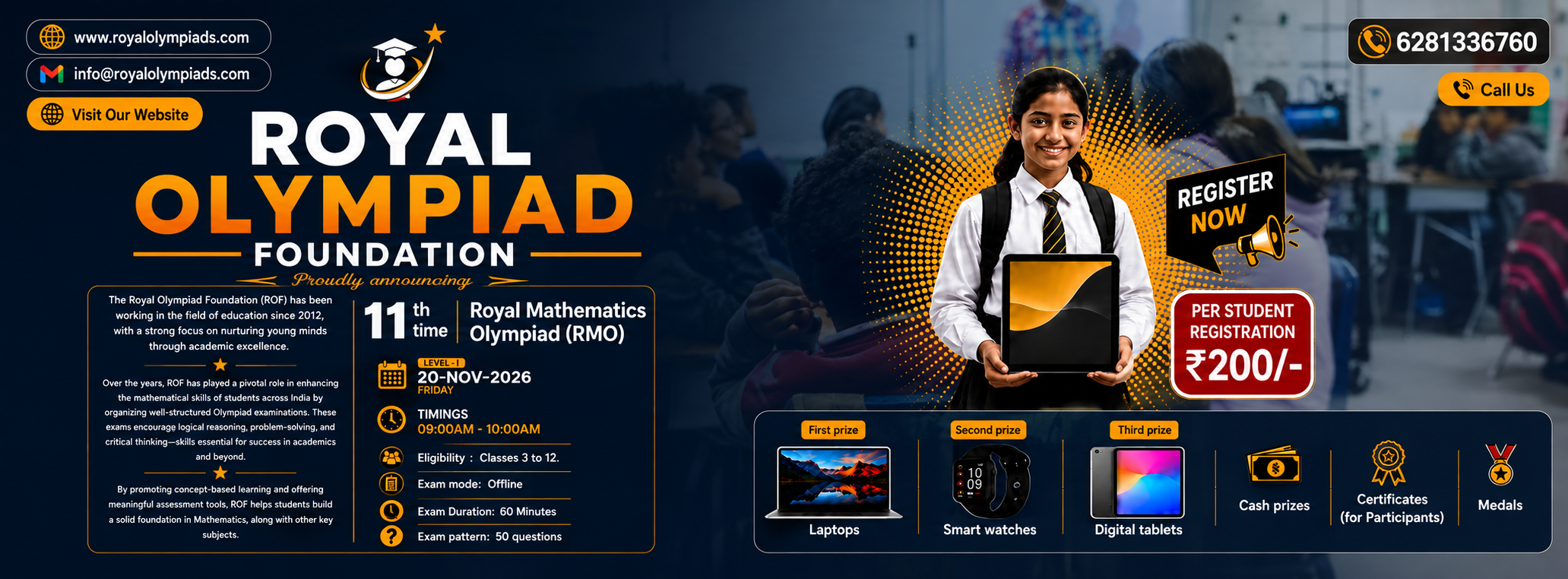 www.royalolympiads.com

info@royalolympiads.com

Visit Our Website

ROYAL
OLYMPIAD
FOUNDATION

Proudly announcing

The Royal Olympiad Foundation (ROF) has been working in the field of education since 2012, with a strong focus on nurturing young minds through academic excellence.

Over the years, ROF has played a pivotal role in enhancing the mathematical skills of students across India by organizing well-structured Olympiad examinations. These exams encourage logical reasoning, problem-solving, and critical thinking—skills essential for success in academics and beyond.

By promoting concept-based learning and offering meaningful assessment tools, ROF helps students build a solid foundation in Mathematics, along with other key subjects.

11 th time Royal Mathematics Olympiad (RMO)

LEVEL - I
20-NOV-2026
FRIDAY

TIMINGS
09:00AM - 10:00AM

Eligibility : Classes 3 to 12.

Exam mode: Offline

Exam Duration: 60 Minutes

Exam pattern: 50 questions

6281336760

Call Us

REGISTER NOW

PER STUDENT REGISTRATION ₹200/-

First prize
Laptops

Second prize
10 09
Smart watches

Third prize
Digital tablets

Cash prizes

Certificates (for Participants)

Medals